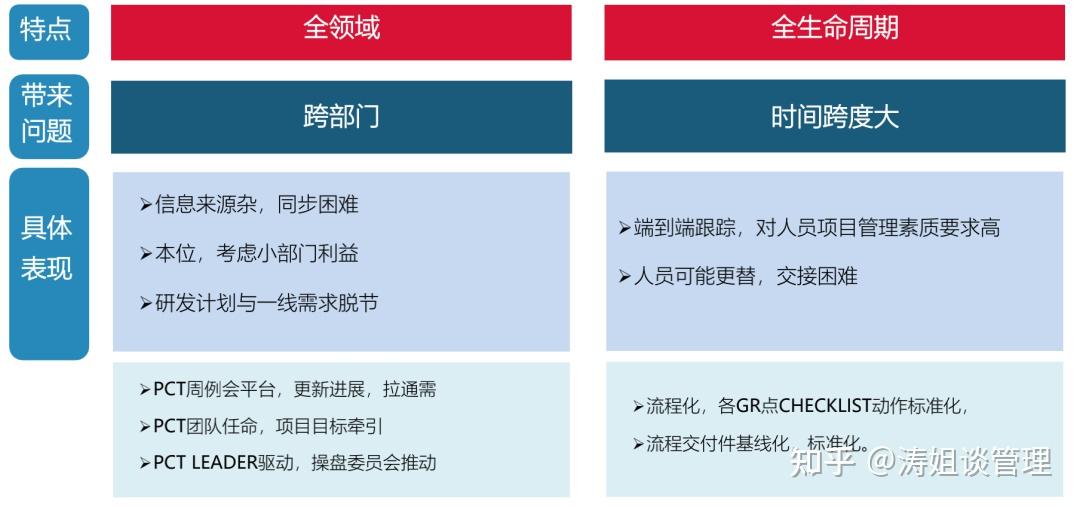 特点

全领域

全生命周期

带来问题

跨部门

时间跨度大

具体表现

➢信息来源杂，同步困难

➢本位，考虑小部门利益

➢研发计划与一线需求脱节

➢端到端跟踪，对人员项目管理素质要求高

➢人员可能更替，交接困难

➢PCT周例会平台，更新进展，拉通需

➢PCT团队任命，项目目标牵引

➢PCT LEADER驱动，操盘委员会推动

➢流程化，各GR点CHECKLIST动作标准化，

➢流程交付件基线化，标准化。

知乎 @涛姐谈管理